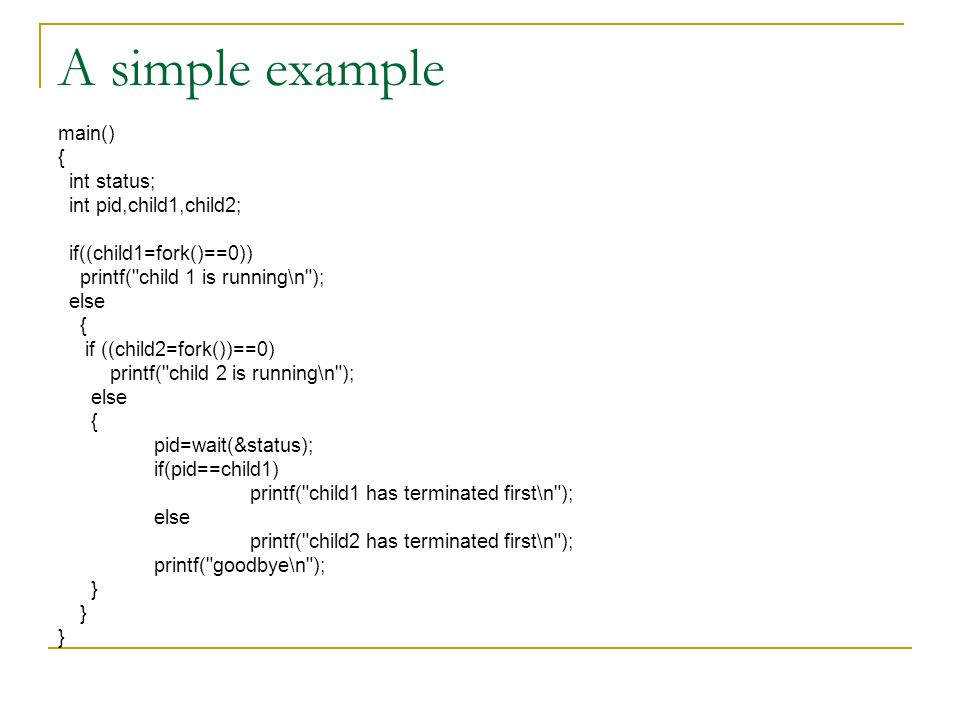 A simple example

main()
{
int status;
int pid,child1,child2;

if((child1=fork()==0))
printf("child 1 is running\n");
else
{
if ((child2=fork())==0)
printf("child 2 is running\n");
else
{
pid=wait(&status);
if(pid==child1)
printf("child1 has terminated first\n");
else
printf("child2 has terminated first\n");
printf("goodbye\n");
}
}
}